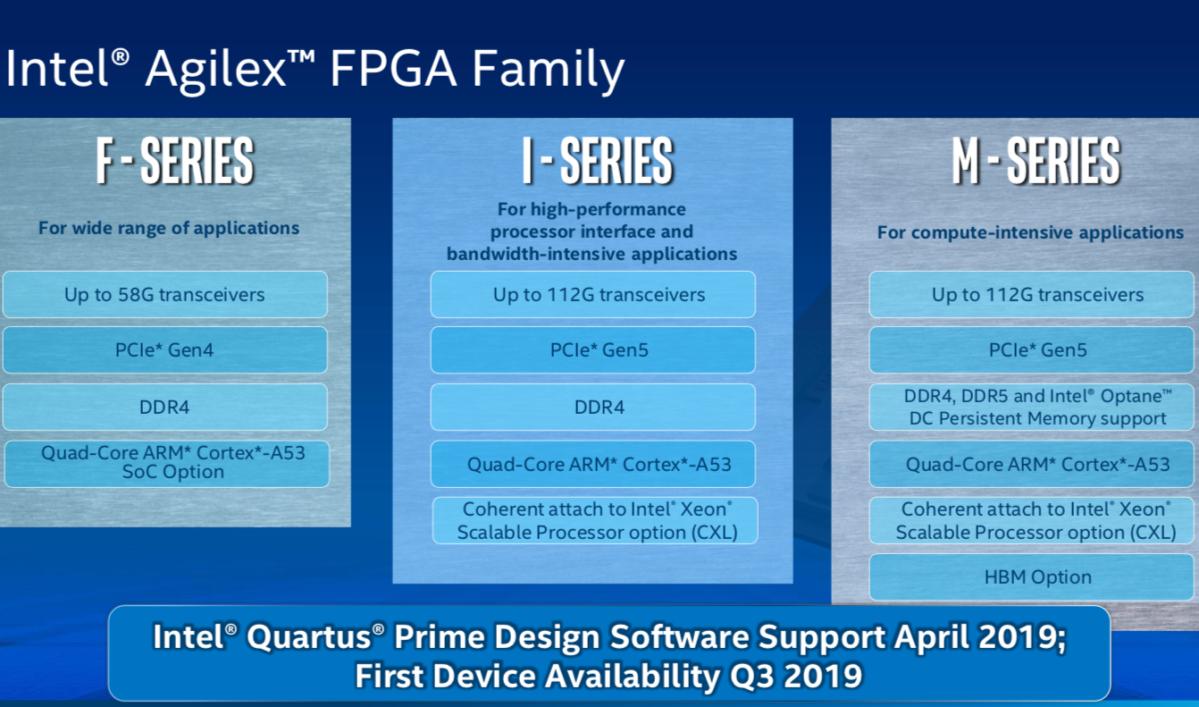 Intel® Agilex™ FPGA Family

F-SERIES

For wide range of applications

Up to 58G transceivers

PCIe* Gen4

DDR4

Quad-Core ARM* Cortex*-A53 SoC Option

I-SERIES

For high-performance processor interface and bandwidth-intensive applications

Up to 112G transceivers

PCIe* Gen5

DDR4

Quad-Core ARM* Cortex*-A53

Coherent attach to Intel® Xeon® Scalable Processor option (CXL)

M-SERIES

For compute-intensive applications

Up to 112G transceivers

PCIe* Gen5

DDR4, DDR5 and Intel® Optane™ DC Persistent Memory support

Quad-Core ARM* Cortex*-A53

Coherent attach to Intel® Xeon® Scalable Processor option (CXL)

HBM Option

Intel® Quartus® Prime Design Software Support April 2019;
First Device Availability Q3 2019